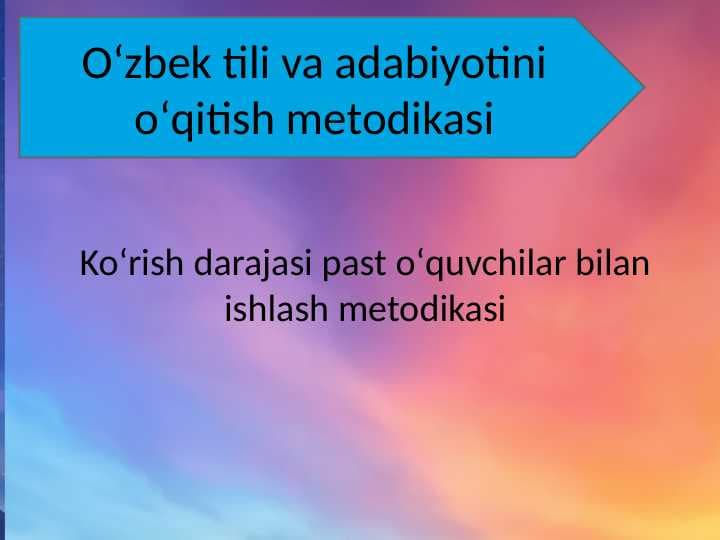 O‘zbek tili va adabiyotini o‘qitish metodikasi

Ko‘rish darajasi past o‘quvchilar bilan ishlash metodikasi